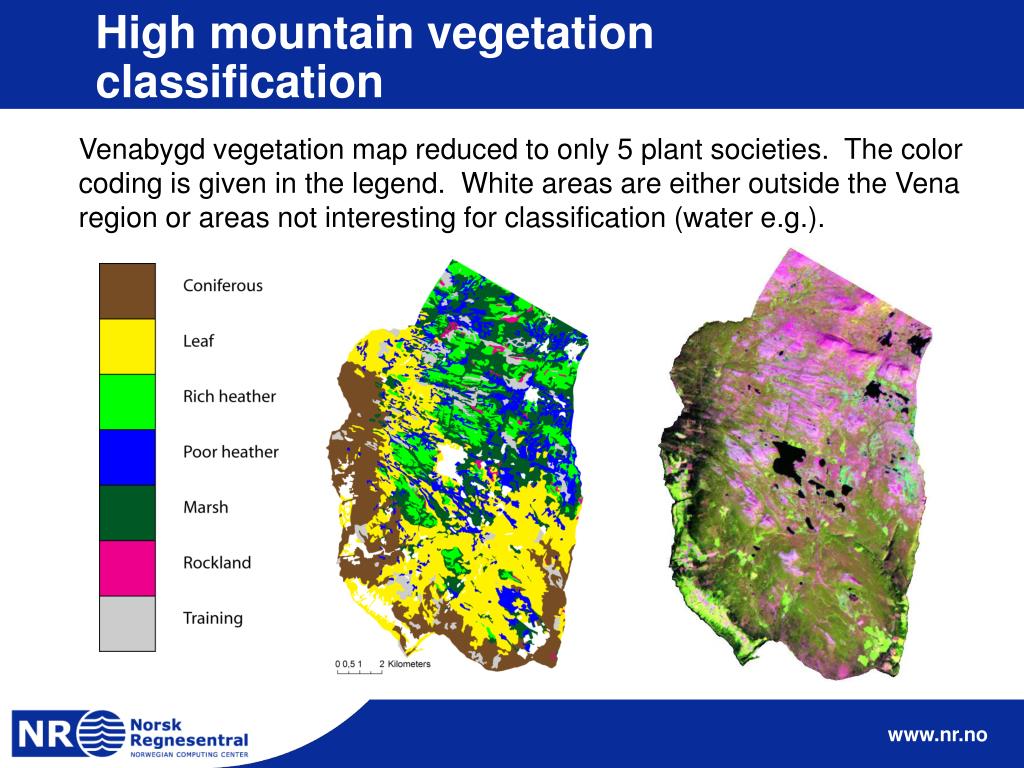 High mountain vegetation classification

Venabygd vegetation map reduced to only 5 plant societies. The color coding is given in the legend. White areas are either outside the Vena region or areas not interesting for classification (water e.g.).

Coniferous

Leaf

Rich heather

Poor heather

Marsh

Rockland

Training

0 0,5 1 2 Kilometers

NR Norsk Regnesentral NORWEGIAN COMPUTING CENTER

www.nr.no